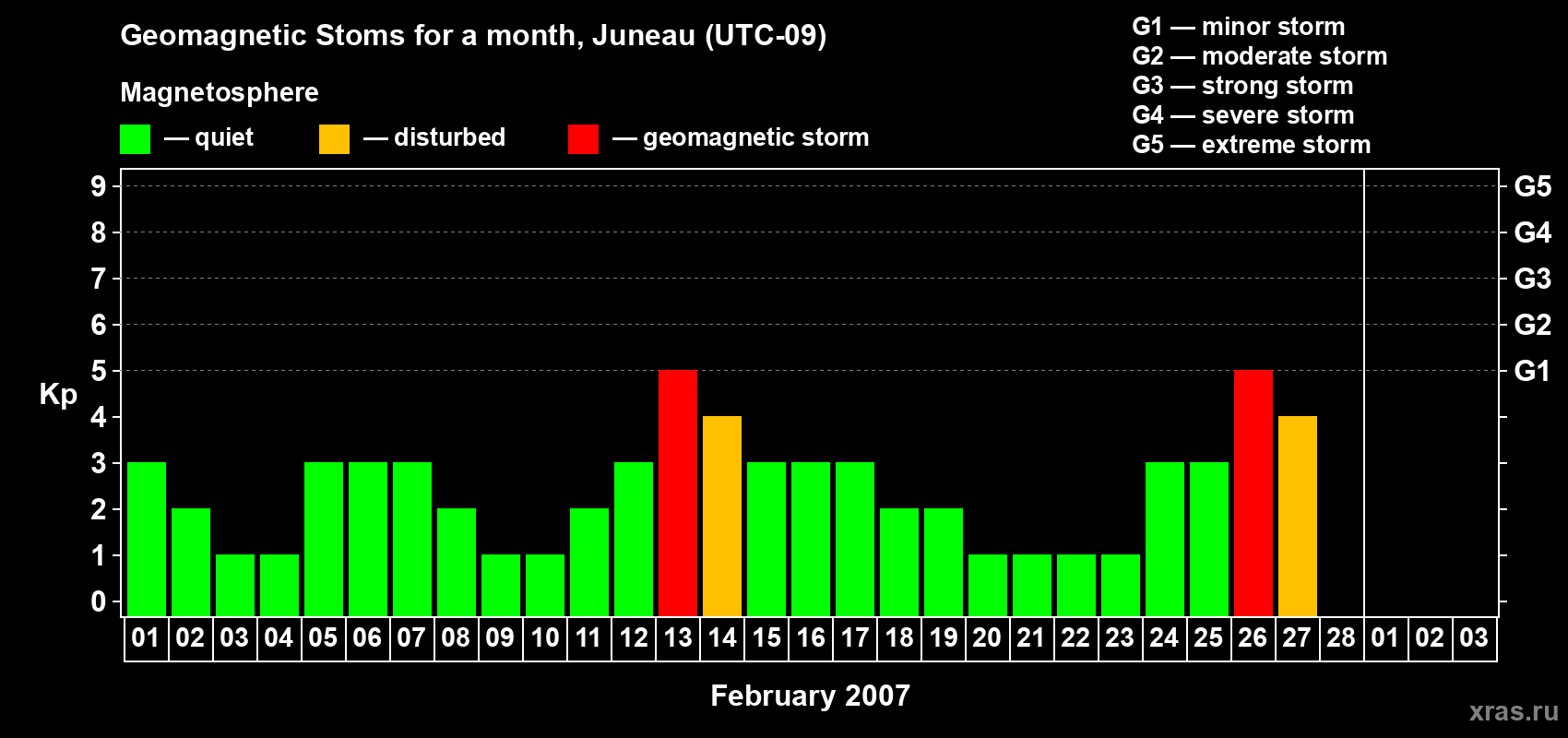 Geomagnetic Stoms for a month, Juneau (UTC-09)

Magnetosphere

— quiet — disturbed — geomagnetic storm

G1 — minor storm
G2 — moderate storm
G3 — strong storm
G4 — severe storm
G5 — extreme storm

Kp

9
8
7
6
5
4
3
2
1
0

G5
G4
G3
G2
G1

01 02 03 04 05 06 07 08 09 10 11 12 13 14 15 16 17 18 19 20 21 22 23 24 25 26 27 28 01 02 03

February 2007

xras.ru